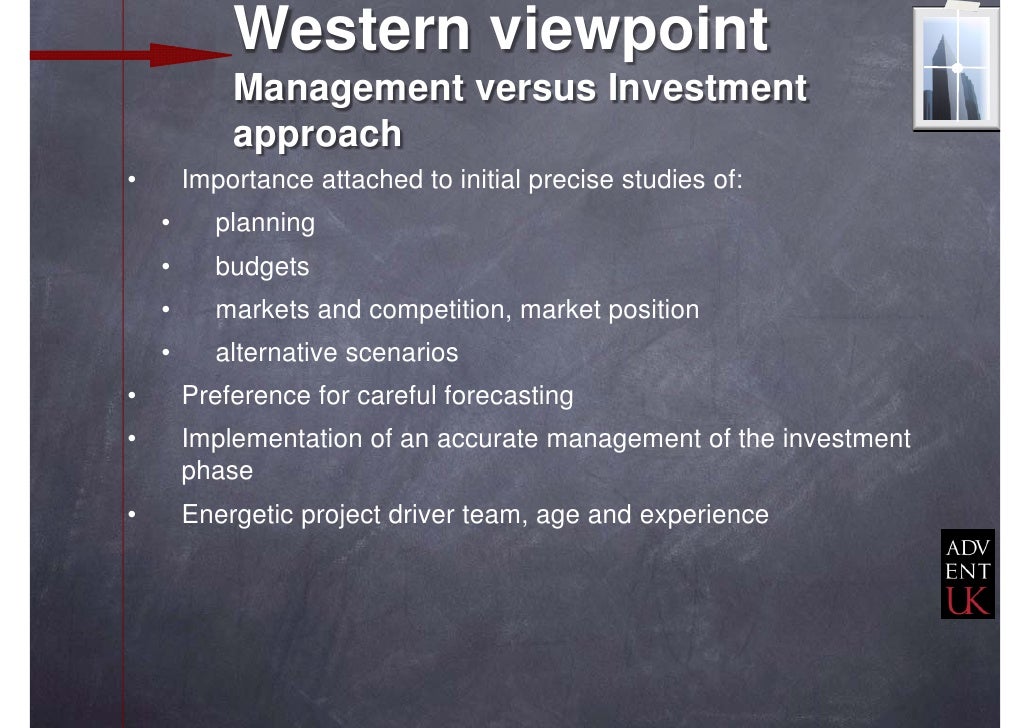 Western viewpoint
Management versus Investment approach

• Importance attached to initial precise studies of:
  • planning
  • budgets
  • markets and competition, market position
  • alternative scenarios
• Preference for careful forecasting
• Implementation of an accurate management of the investment phase
• Energetic project driver team, age and experience

ADV
ENT
UK